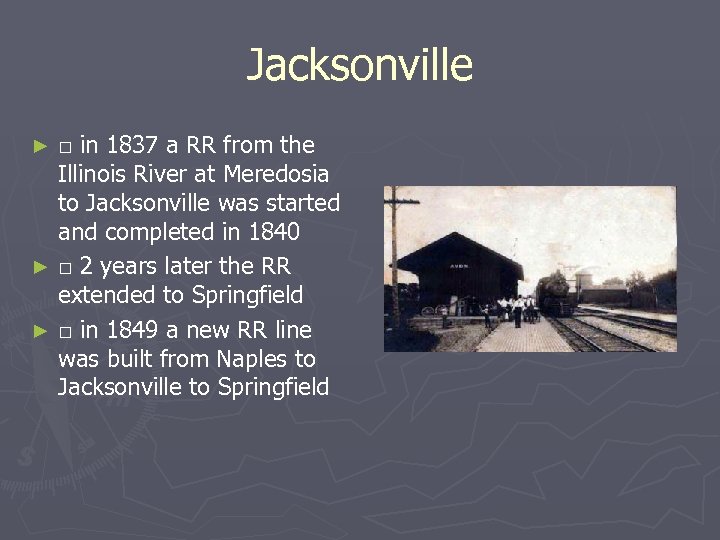 Jacksonville

► □ in 1837 a RR from the Illinois River at Meredosia to Jacksonville was started and completed in 1840

► □ 2 years later the RR extended to Springfield

► □ in 1849 a new RR line was built from Naples to Jacksonville to Springfield

AVON